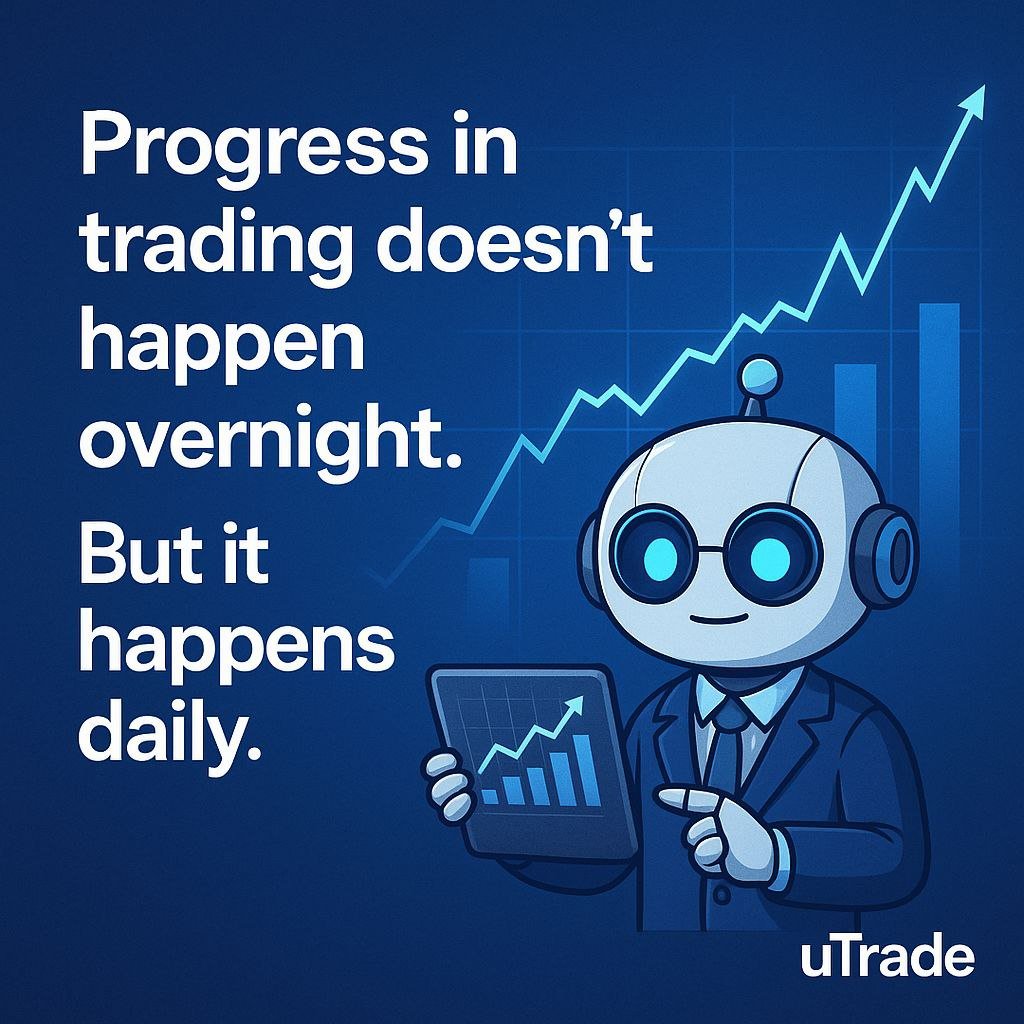 Progress in trading doesn’t happen overnight.

But it happens daily.

uTrade